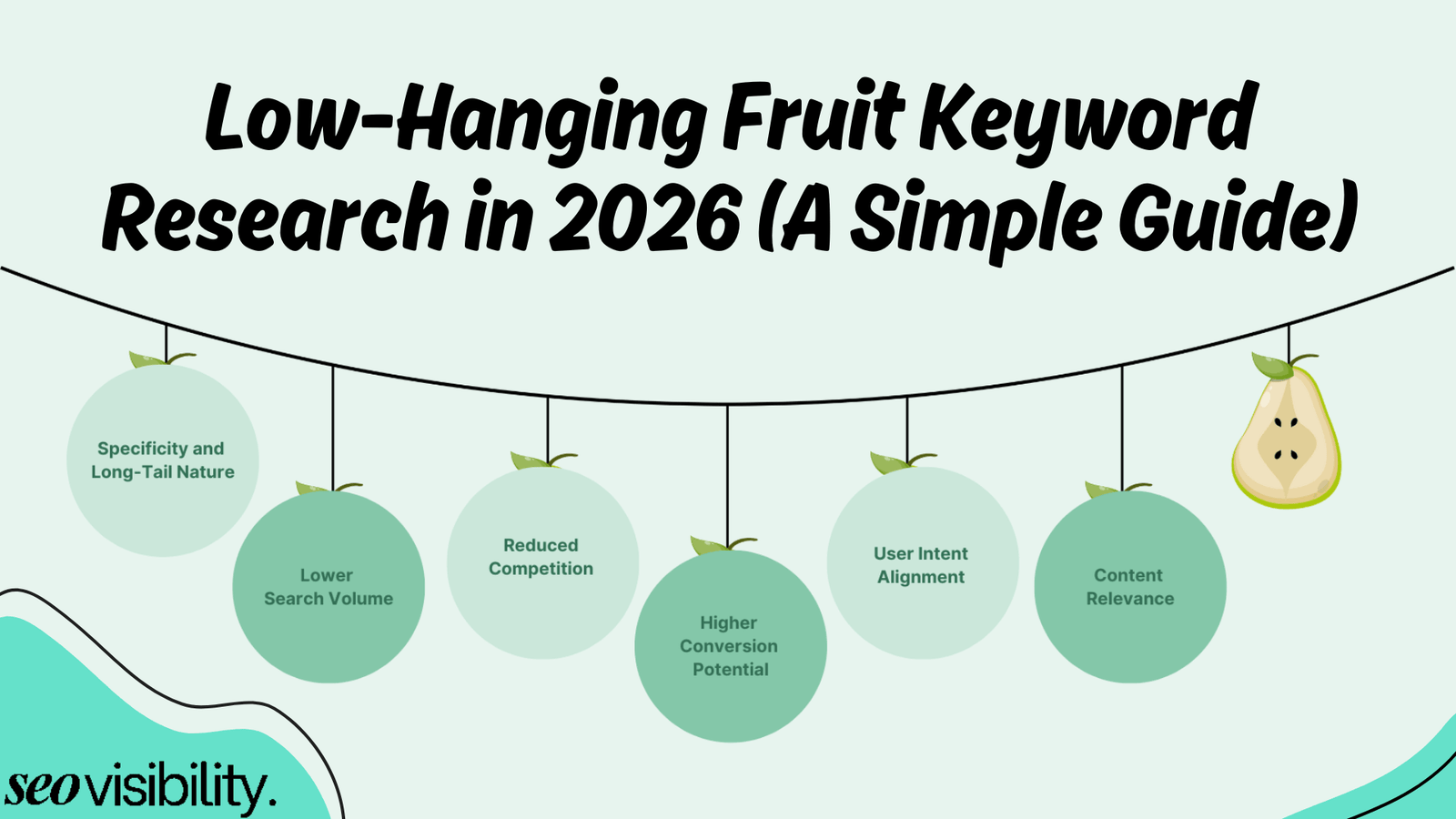 Low-Hanging Fruit Keyword Research in 2026 (A Simple Guide)

Specificity and Long-Tail Nature

Lower Search Volume

Reduced Competition

Higher Conversion Potential

User Intent Alignment

Content Relevance

seovisibility.